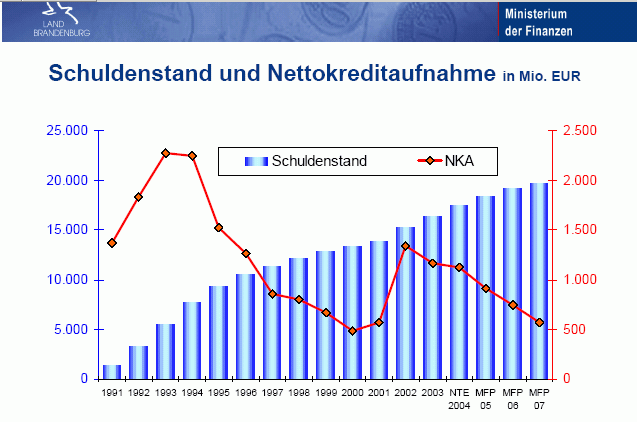 LAND BRANDENBURG

Ministerium der Finanzen

Schuldenstand und Nettokreditaufnahme in Mio. EUR

Schuldenstand
NKA

25.000
20.000
15.000
10.000
5.000
0

2.500
2.000
1.500
1.000
500
0

1991 1992 1993 1994 1995 1996 1997 1998 1999 2000 2001 2002 2003 NTE 2004 MFP 05 MFP 06 MFP 07